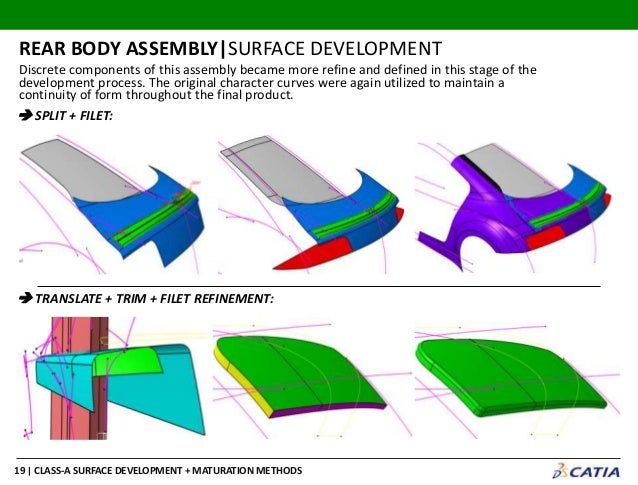 REAR BODY ASSEMBLY|SURFACE DEVELOPMENT

Discrete components of this assembly became more refine and defined in this stage of the development process. The original character curves were again utilized to maintain a continuity of form throughout the final product.

➔SPLIT + FILET:

➔TRANSLATE + TRIM + FILET REFINEMENT:

19 | CLASS-A SURFACE DEVELOPMENT + MATURATION METHODS

CATIA